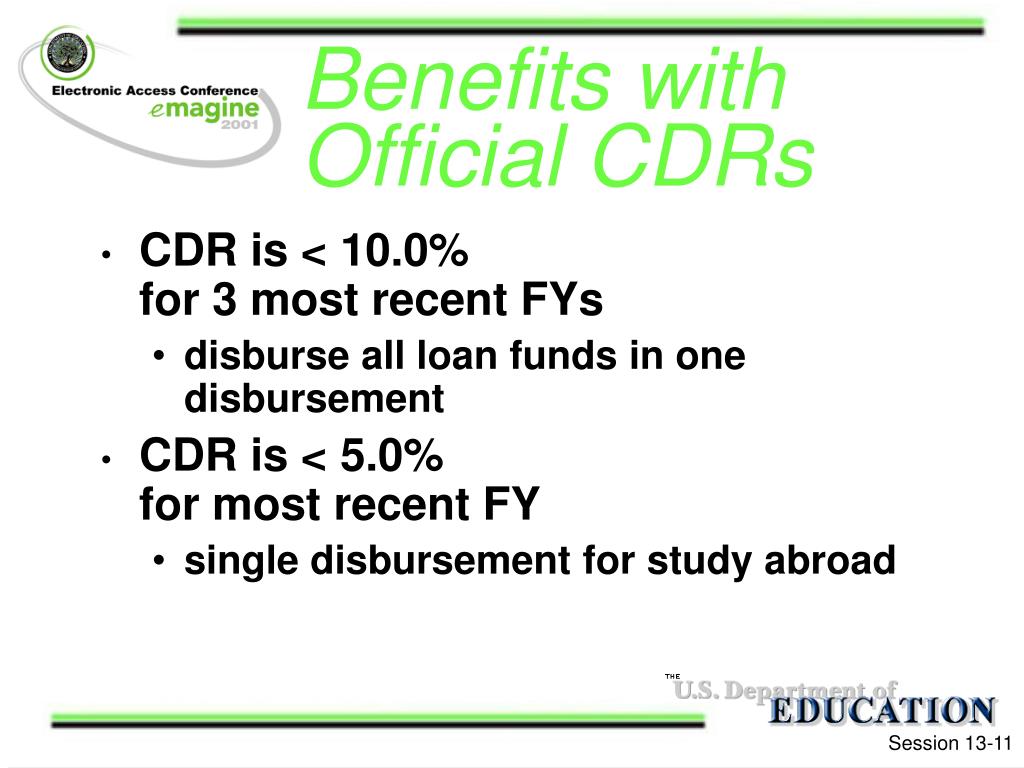 Electronic Access Conference
emagine
2001

Benefits with Official CDRs

• CDR is < 10.0%
for 3 most recent FYs
• disburse all loan funds in one disbursement

• CDR is < 5.0%
for most recent FY
• single disbursement for study abroad

THE
U.S. Department of
EDUCATION

Session 13-11